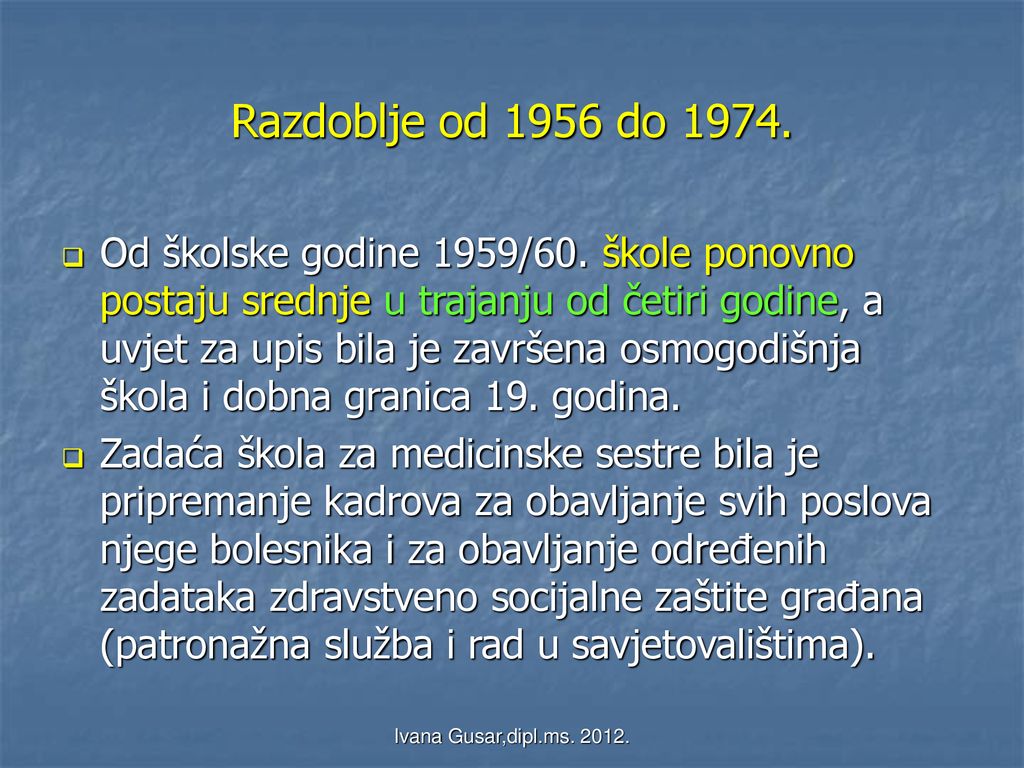 Razdoblje od 1956 do 1974.

Od školske godine 1959/60. škole ponovno postaju srednje u trajanju od četiri godine, a uvjet za upis bila je završena osmogodišnja škola i dobna granica 19. godina.

Zadaća škola za medicinske sestre bila je pripremanje kadrova za obavljanje svih poslova njege bolesnika i za obavljanje određenih zadataka zdravstveno socijalne zaštite građana (patronažna služba i rad u savjetovalištima).

Ivana Gusar,dipl.ms. 2012.